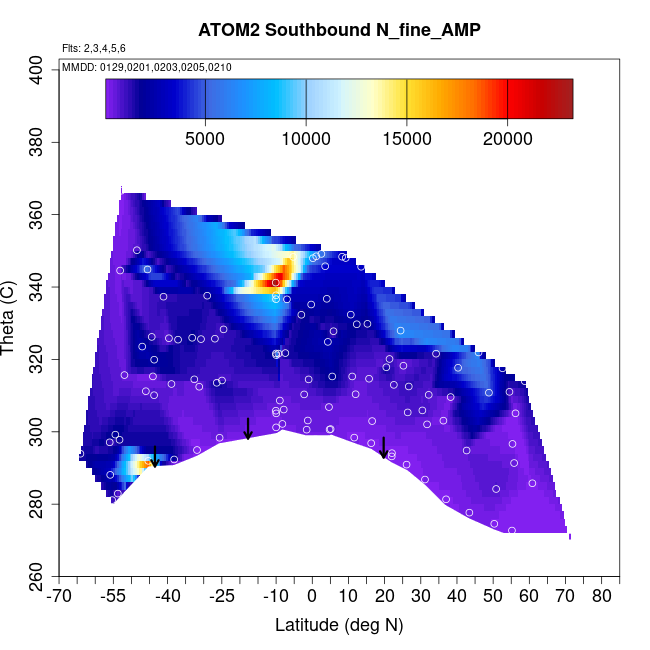 ATOM2 Southbound N_fine_AMP

Flts: 2,3,4,5,6

MMDD: 0129,0201,0203,0205,0210

5000
10000
15000
20000

Theta (C)

400
380
360
340
320
300
280
260

-70
-55
-40
-25
-10
0
10
20
30
40
50
60
70
80

Latitude (deg N)